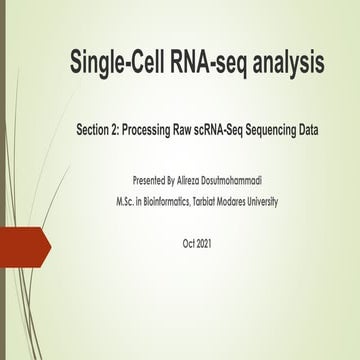 Single-Cell RNA-seq analysis

Section 2: Processing Raw scRNA-Seq Sequencing Data

Presented By Alireza Dosutmohammadi

M.Sc. in Bioinformatics, Tarbiat Modares University

Oct 2021